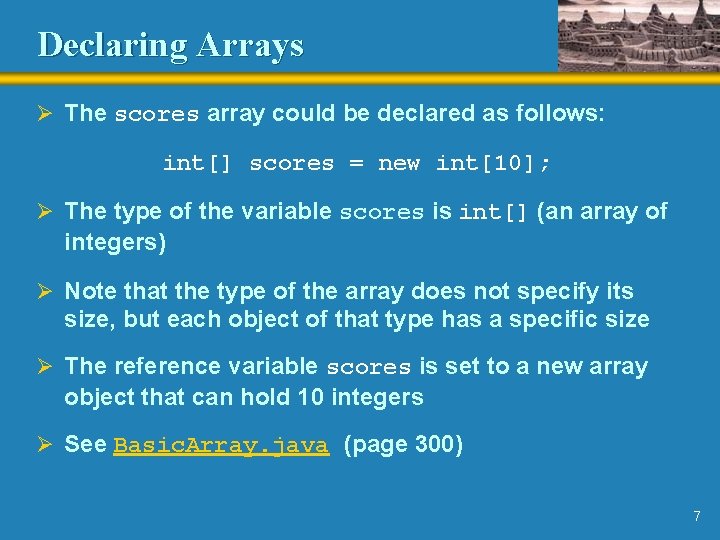 Declaring Arrays

➢ The scores array could be declared as follows:

int[] scores = new int[10];

➢ The type of the variable scores is int[] (an array of integers)

➢ Note that the type of the array does not specify its size, but each object of that type has a specific size

➢ The reference variable scores is set to a new array object that can hold 10 integers

➢ See BasicArray.java (page 300)

7